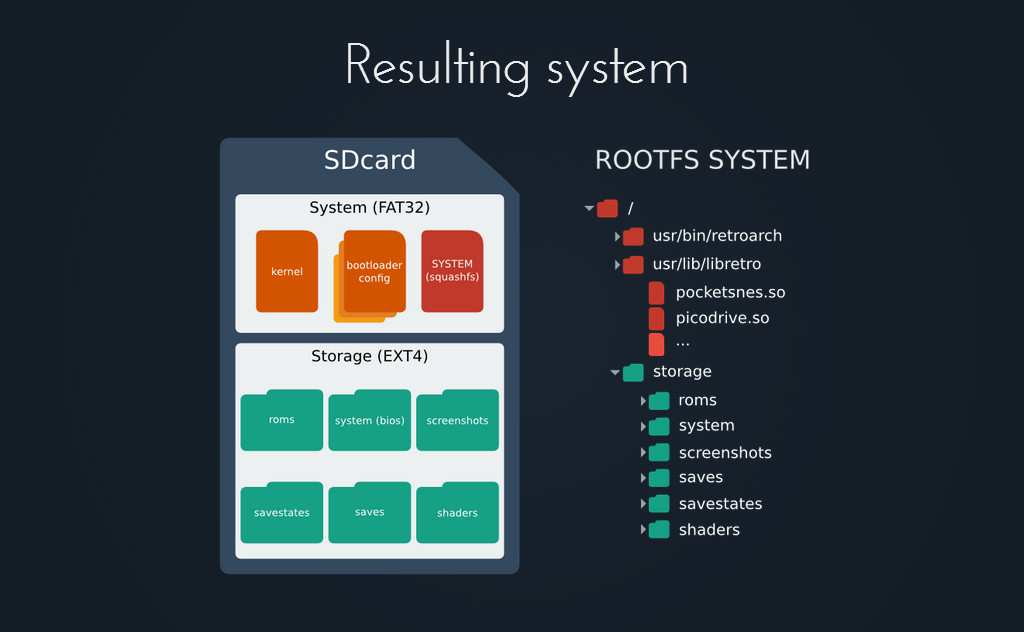 Resulting system

SDcard

System (FAT32)

kernel

bootloader config

SYSTEM (squashfs)

Storage (EXT4)

roms

system (bios)

screenshots

savestates

saves

shaders

ROOTFS SYSTEM

/

usr/bin/retroarch

usr/lib/libretro

pocketsnes.so

picodrive.so

...

storage

roms

system

screenshots

saves

savestates

shaders